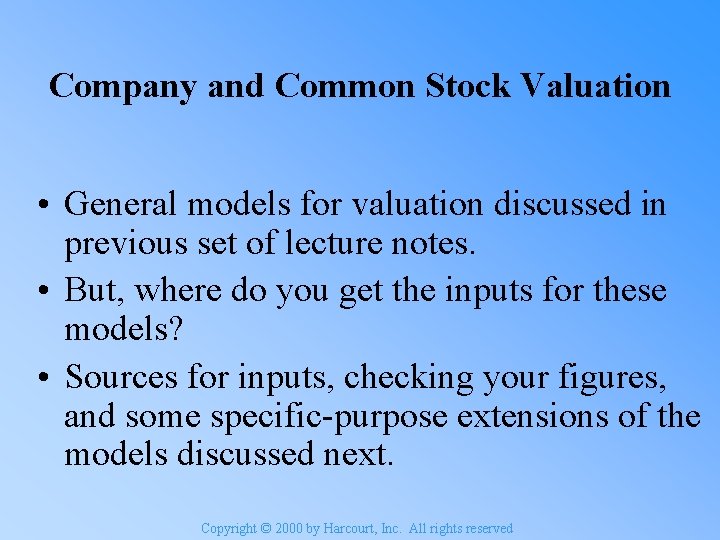 Company and Common Stock Valuation

• General models for valuation discussed in previous set of lecture notes.
• But, where do you get the inputs for these models?
• Sources for inputs, checking your figures, and some specific-purpose extensions of the models discussed next.

Copyright © 2000 by Harcourt, Inc. All rights reserved